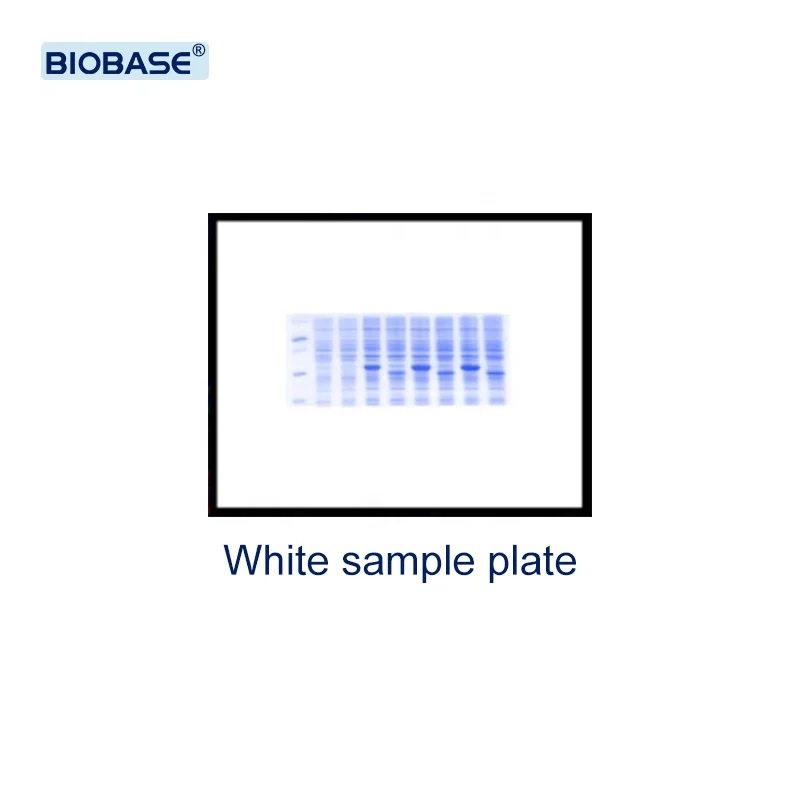 BIOBASE®

White sample plate